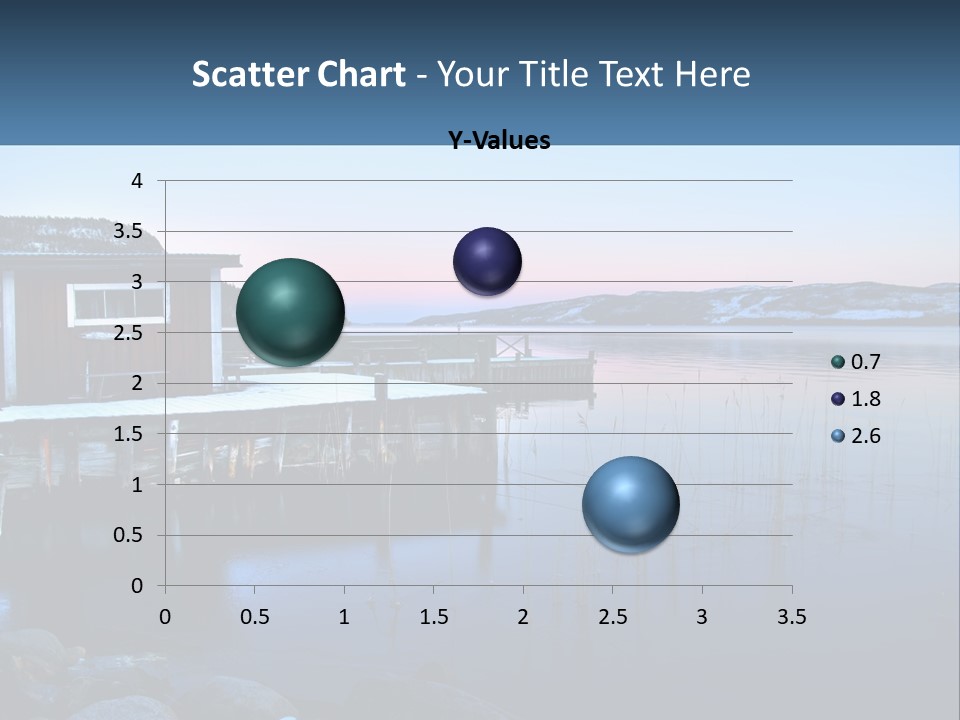 Scatter Chart - Your Title Text Here

Y-Values

4
3.5
3
2.5
2
1.5
1
0.5
0

0 0.5 1 1.5 2 2.5 3 3.5

0.7
1.8
2.6